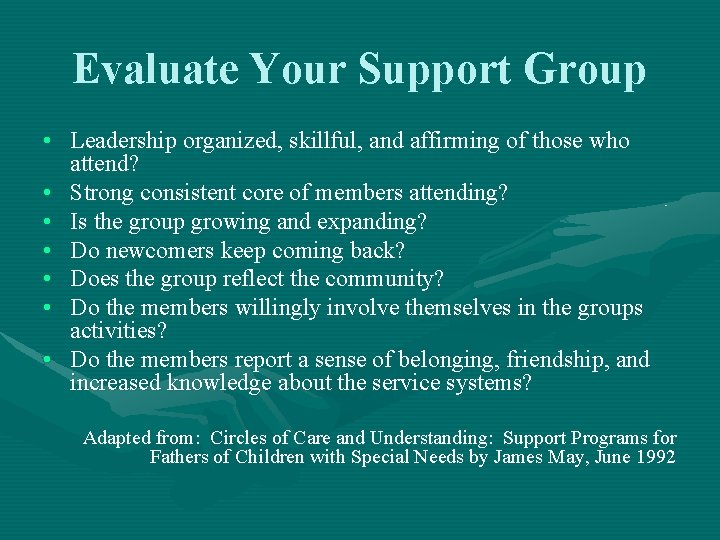 Evaluate Your Support Group

• Leadership organized, skillful, and affirming of those who attend?
• Strong consistent core of members attending?
• Is the group growing and expanding?
• Do newcomers keep coming back?
• Does the group reflect the community?
• Do the members willingly involve themselves in the groups activities?
• Do the members report a sense of belonging, friendship, and increased knowledge about the service systems?

Adapted from: Circles of Care and Understanding: Support Programs for Fathers of Children with Special Needs by James May, June 1992